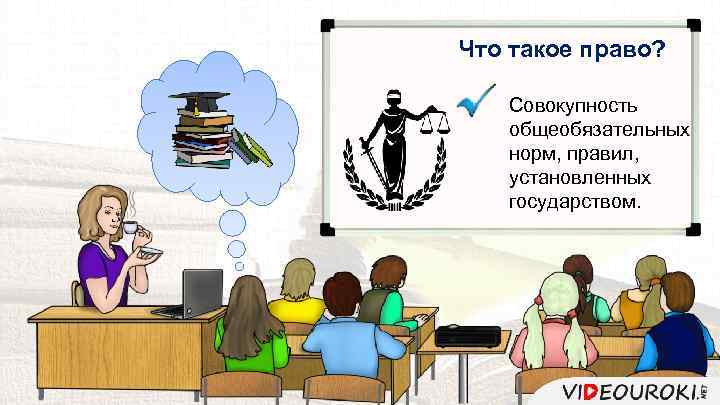 Что такое право?

Совокупность общеобязательных норм, правил, установленных государством.

VIDEOUROKI.NET